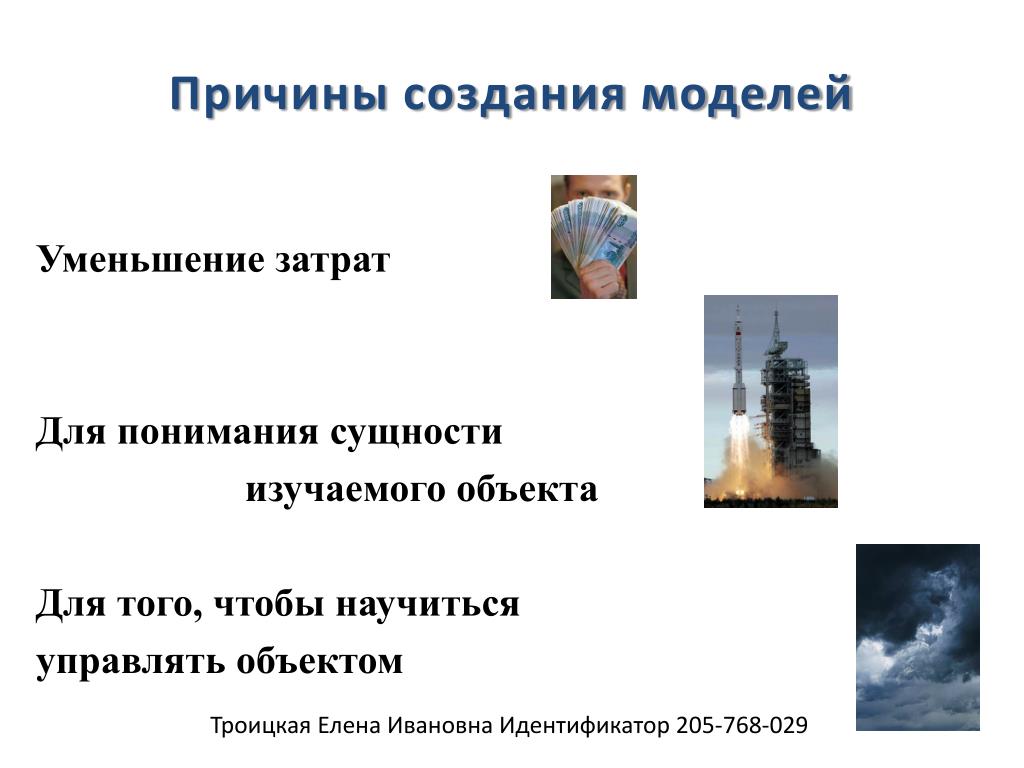 Причины создания моделей

Уменьшение затрат

Для понимания сущности изучаемого объекта

Для того, чтобы научиться управлять объектом

Троицкая Елена Ивановна Идентификатор 205-768-029